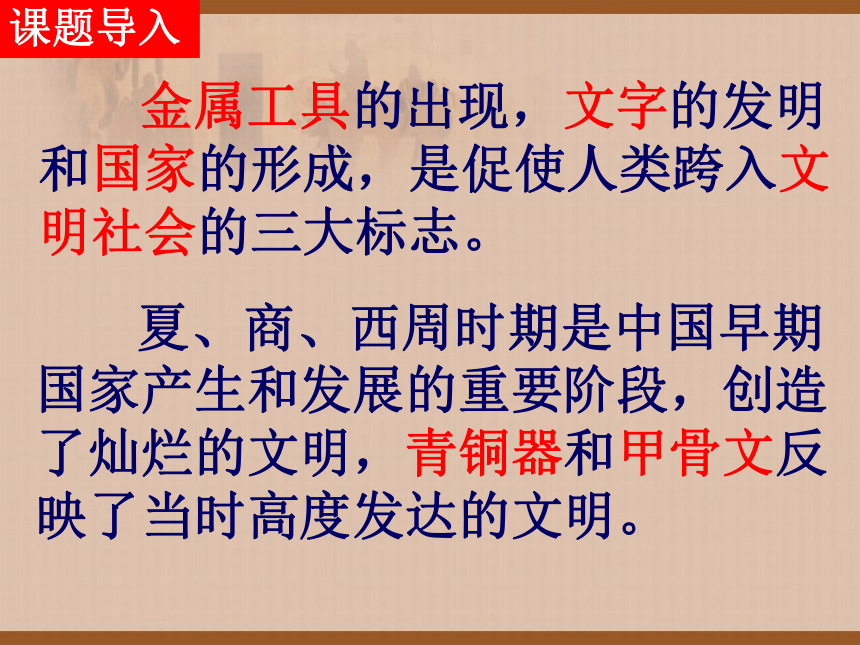 课题导入

金属工具的出现，文字的发明和国家的形成，是促使人类跨入文明社会的三大标志。

夏、商、西周时期是中国早期国家产生和发展的重要阶段，创造了灿烂的文明，青铜器和甲骨文反映了当时高度发达的文明。